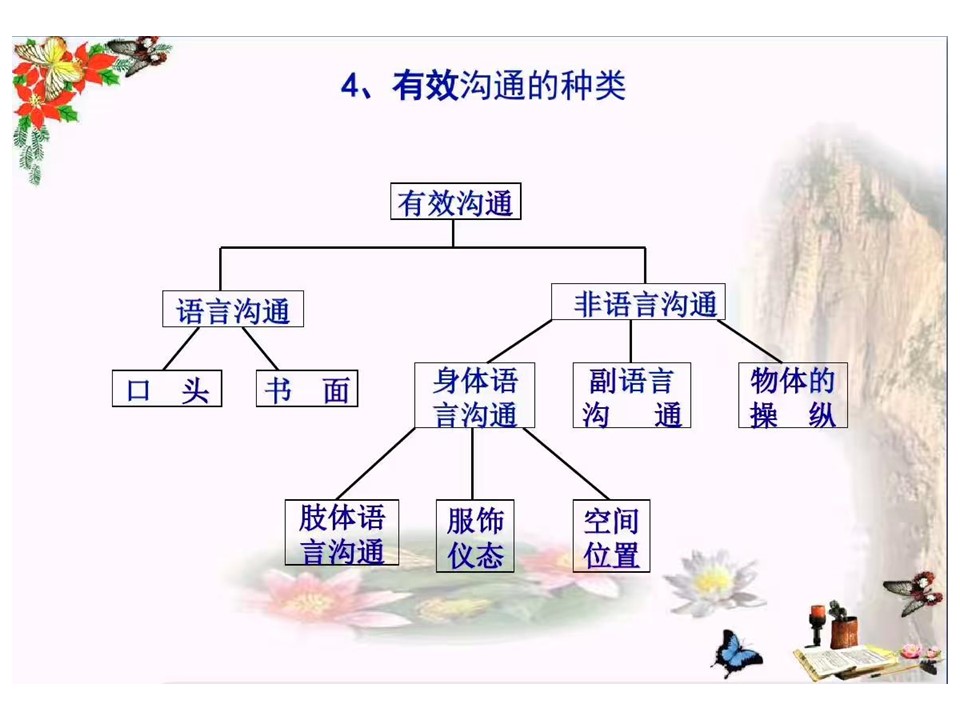 4、有效沟通的种类

有效沟通

语言沟通

非语言沟通

口　头

书　面

身体语言沟通

副语言沟　通

物体的操　纵

肢体语言沟通

服饰仪态

空间位置